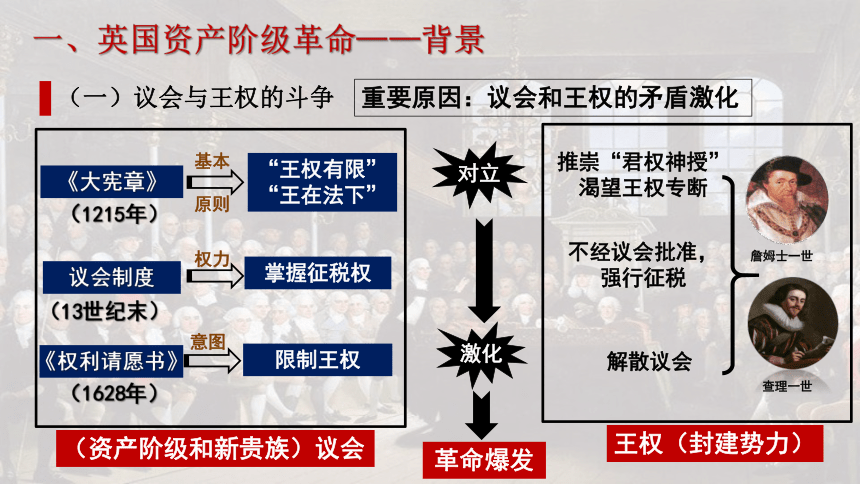 一、英国资产阶级革命——背景

（一）议会与王权的斗争

重要原因：议会和王权的矛盾激化

《大宪章》
（1215年）
基本
原则
“王权有限”
“王在法下”

议会制度
（13世纪末）
权力
掌握征税权

《权利请愿书》
（1628年）
意图
限制王权

（资产阶级和新贵族）议会

对立

激化

革命爆发

推崇“君权神授”
渴望王权专断

不经议会批准，
强行征税

解散议会

詹姆士一世

查理一世

王权（封建势力）